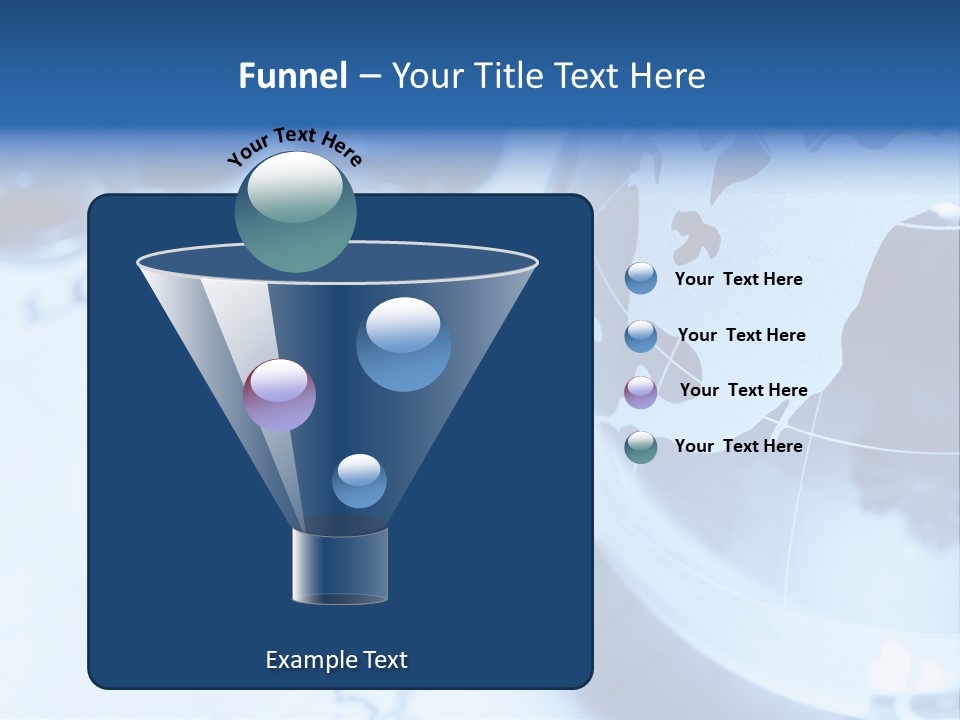 Funnel – Your Title Text Here

Your Text Here

Your Text Here

Your Text Here

Your Text Here

Your Text Here

Example Text